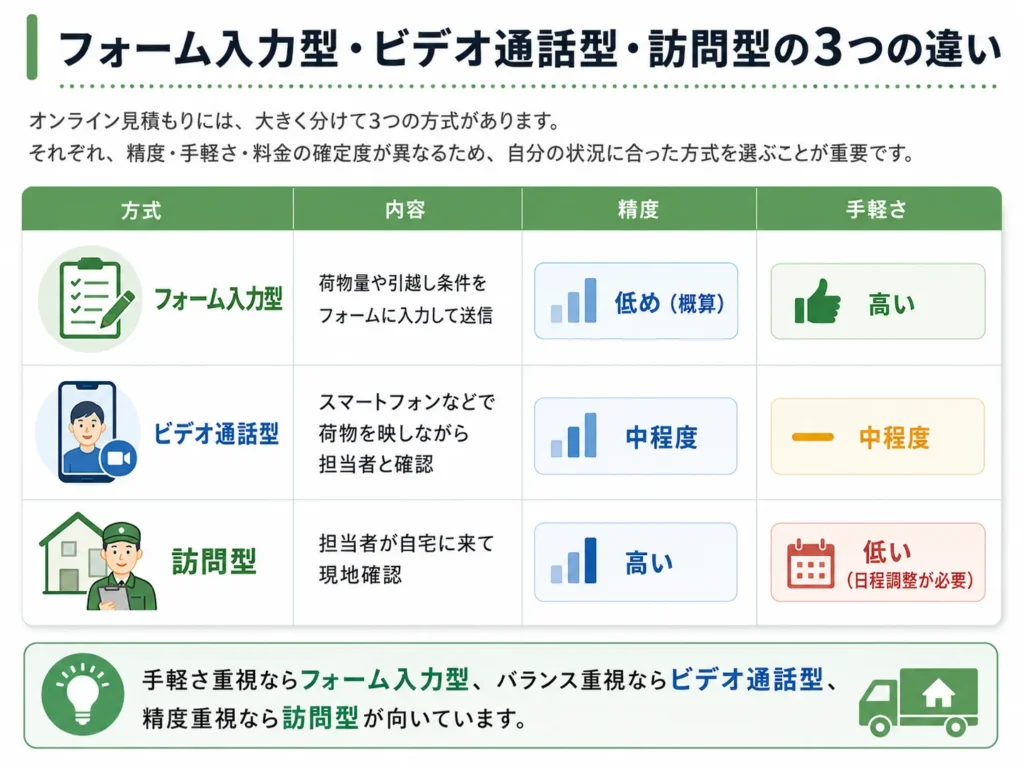 フォーム入力型・ビデオ通話型・訪問型の3つの違い

オンライン見積もりには、大きく分けて3つの方式があります。
それぞれ、精度・手軽さ・料金の確定度が異なるため、自分の状況に合った方式を選ぶことが重要です。

| 方式 | 内容 | 精度 | 手軽さ |
|---|---|---|---|
| フォーム入力型 | 荷物量や引越し条件をフォームに入力して送信 | 低め（概算） | 高い |
| ビデオ通話型 | スマートフォンなどで荷物を映しながら担当者と確認 | 中程度 | 中程度 |
| 訪問型 | 担当者が自宅に来て現地確認 | 高い | 低い（日程調整が必要） |

手軽さ重視ならフォーム入力型、バランス重視ならビデオ通話型、精度重視なら訪問型が向いています。